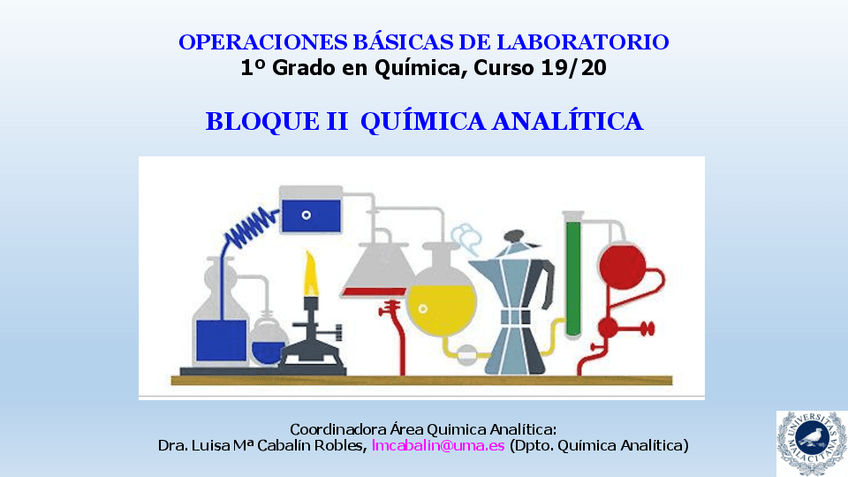 OPERACIONES BÁSICAS DE LABORATORIO
1º Grado en Química, Curso 19/20

BLOQUE II QUÍMICA ANALÍTICA

Coordinadora Área Quimica Analítica:
Dra. Luisa Mª Cabalín Robles, lmcabalin@uma.es (Dpto. Química Analítica)

UNIVERSITAS MALACITANA